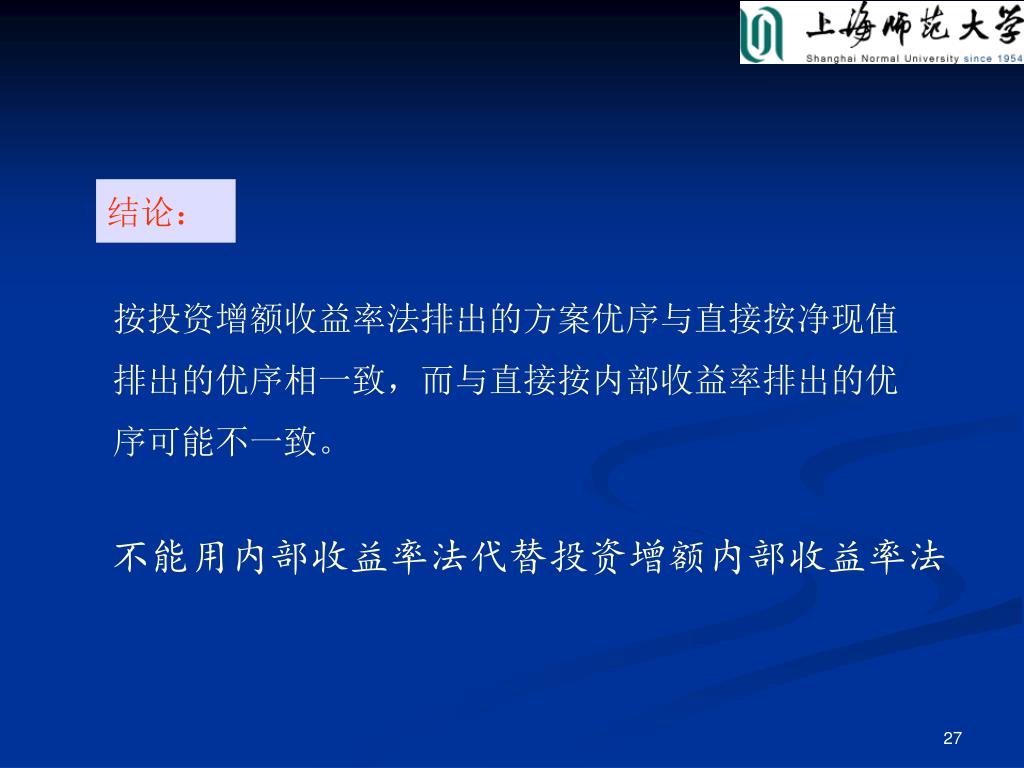 上海师范大学
Shanghai Normal University since 1954

结论：

按投资增额收益率法排出的方案优序与直接按净现值排出的优序相一致，而与直接按内部收益率排出的优序可能不一致。

不能用内部收益率法代替投资增额内部收益率法

27